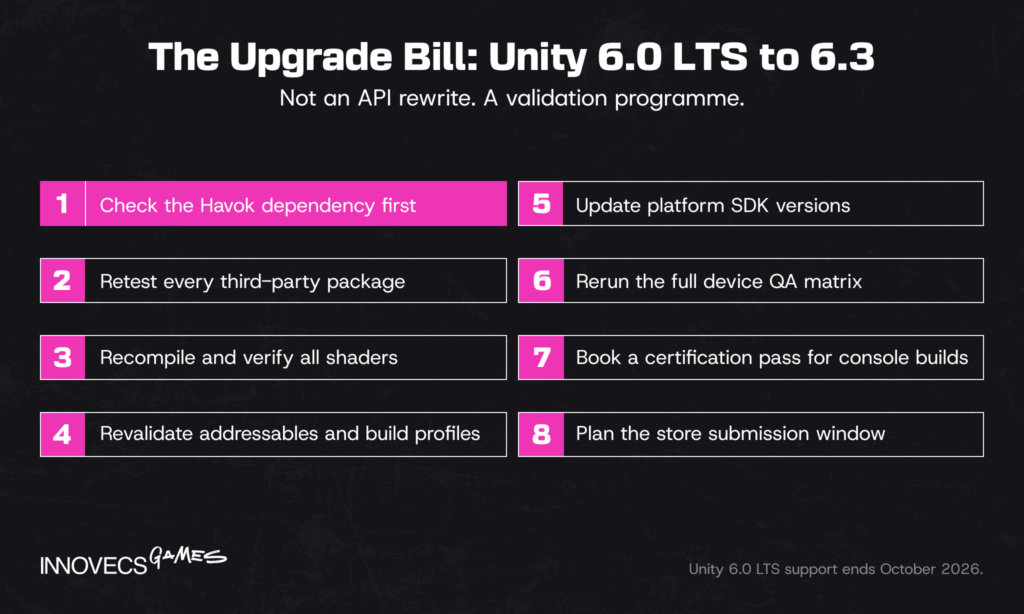 The Upgrade Bill: Unity 6.0 LTS to 6.3

Not an API rewrite. A validation programme.

1 Check the Havok dependency first

2 Retest every third-party package

3 Recompile and verify all shaders

4 Revalidate addressables and build profiles

5 Update platform SDK versions

6 Rerun the full device QA matrix

7 Book a certification pass for console builds

8 Plan the store submission window

INNOVECS GAMES

Unity 6.0 LTS support ends October 2026.